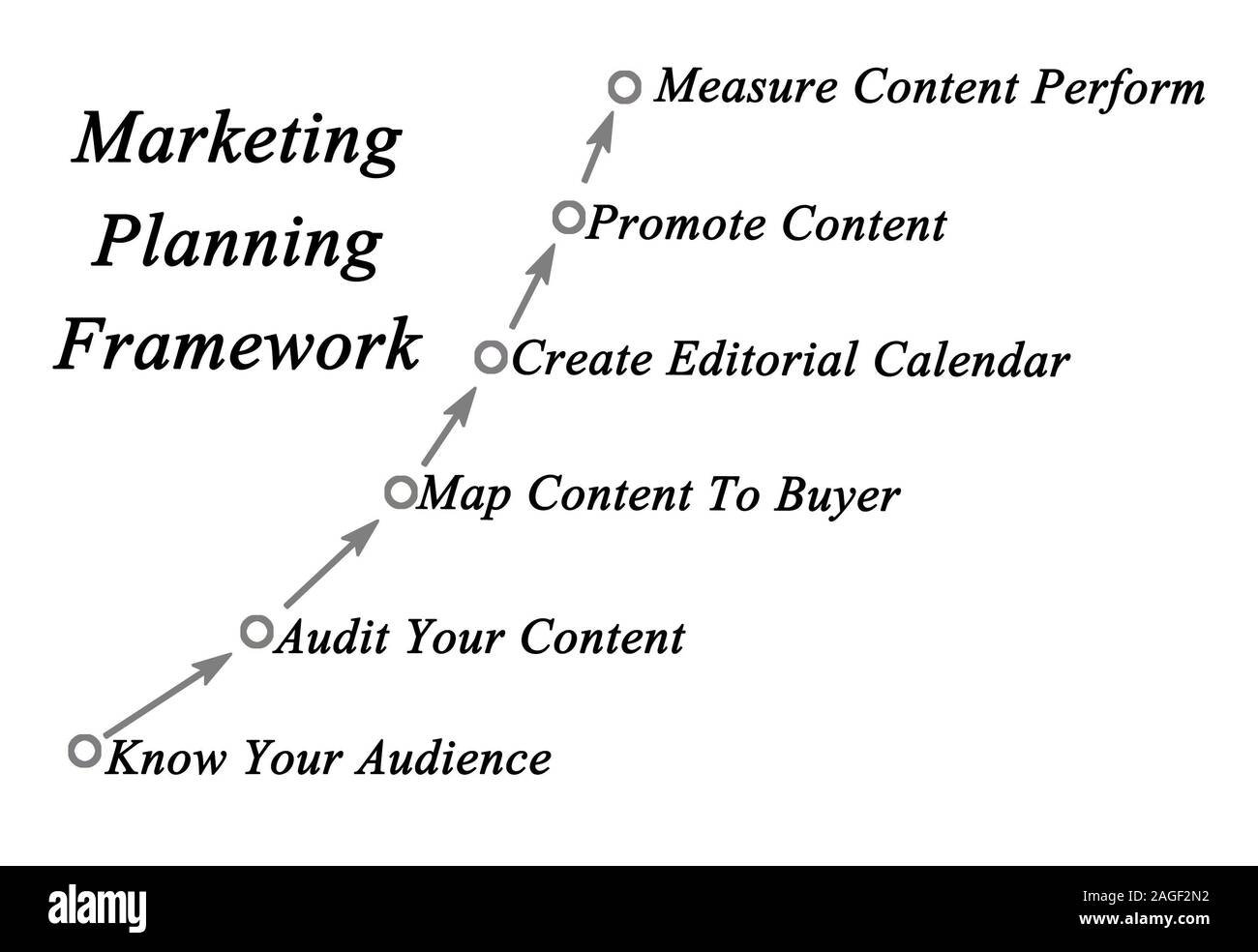 Marketing Planning Framework

Measure Content Perform

Promote Content

Create Editorial Calendar

Map Content To Buyer

Audit Your Content

Know Your Audience

alamy

Image ID: 2AGF2N2
www.alamy.com